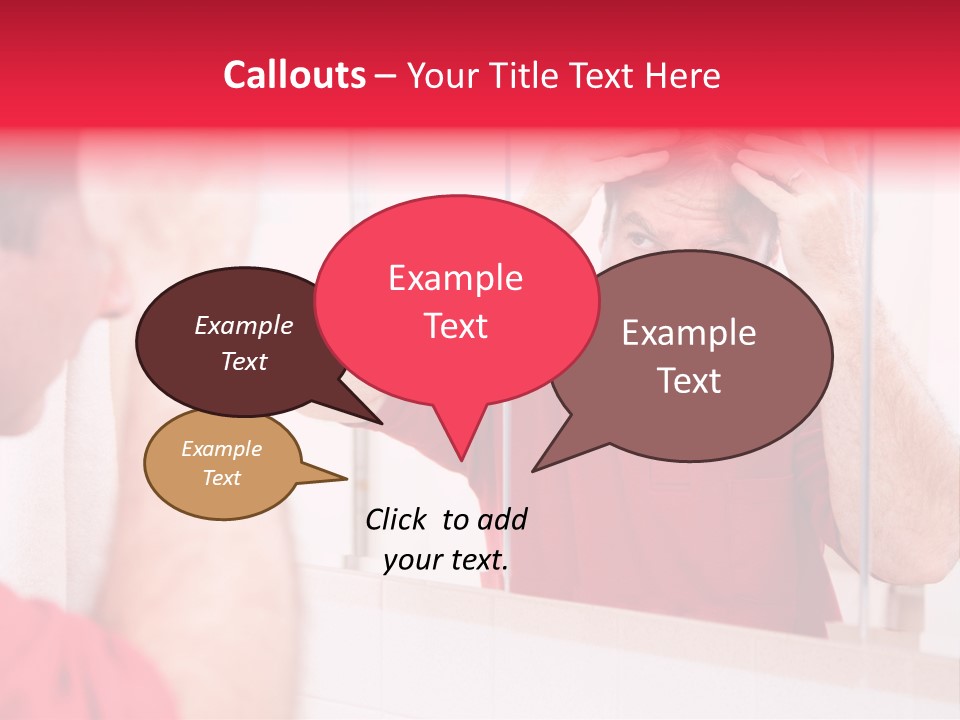 Callouts – Your Title Text Here

Example Text

Example Text

Example Text

Example Text

Click to add your text.